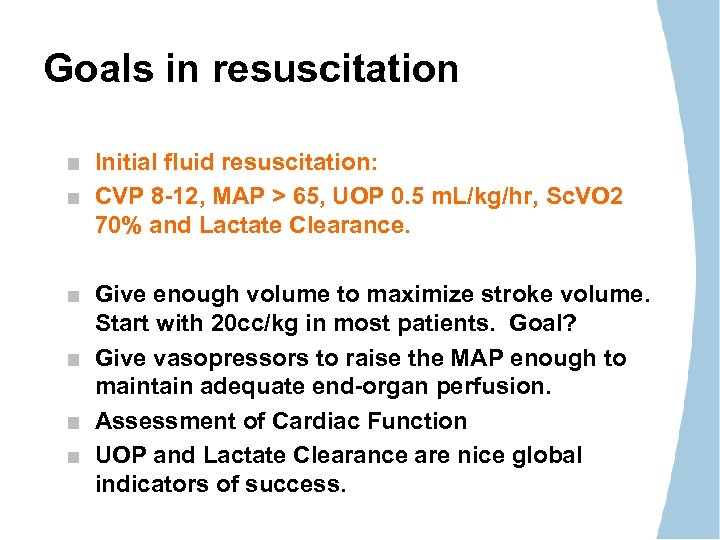 Goals in resuscitation

■ Initial fluid resuscitation:
■ CVP 8-12, MAP > 65, UOP 0.5 mL/kg/hr, ScVO2 70% and Lactate Clearance.

■ Give enough volume to maximize stroke volume. Start with 20cc/kg in most patients. Goal?
■ Give vasopressors to raise the MAP enough to maintain adequate end-organ perfusion.
■ Assessment of Cardiac Function
■ UOP and Lactate Clearance are nice global indicators of success.